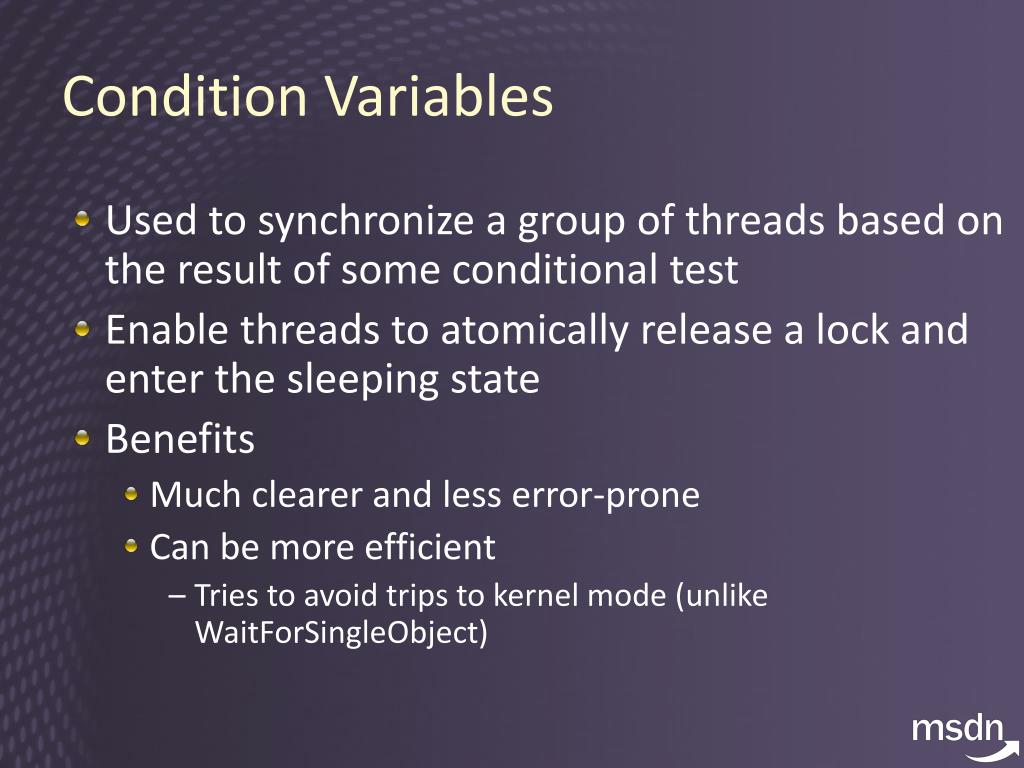 Condition Variables

Used to synchronize a group of threads based on the result of some conditional test

Enable threads to atomically release a lock and enter the sleeping state

Benefits

Much clearer and less error-prone

Can be more efficient

– Tries to avoid trips to kernel mode (unlike WaitForSingleObject)

msdn